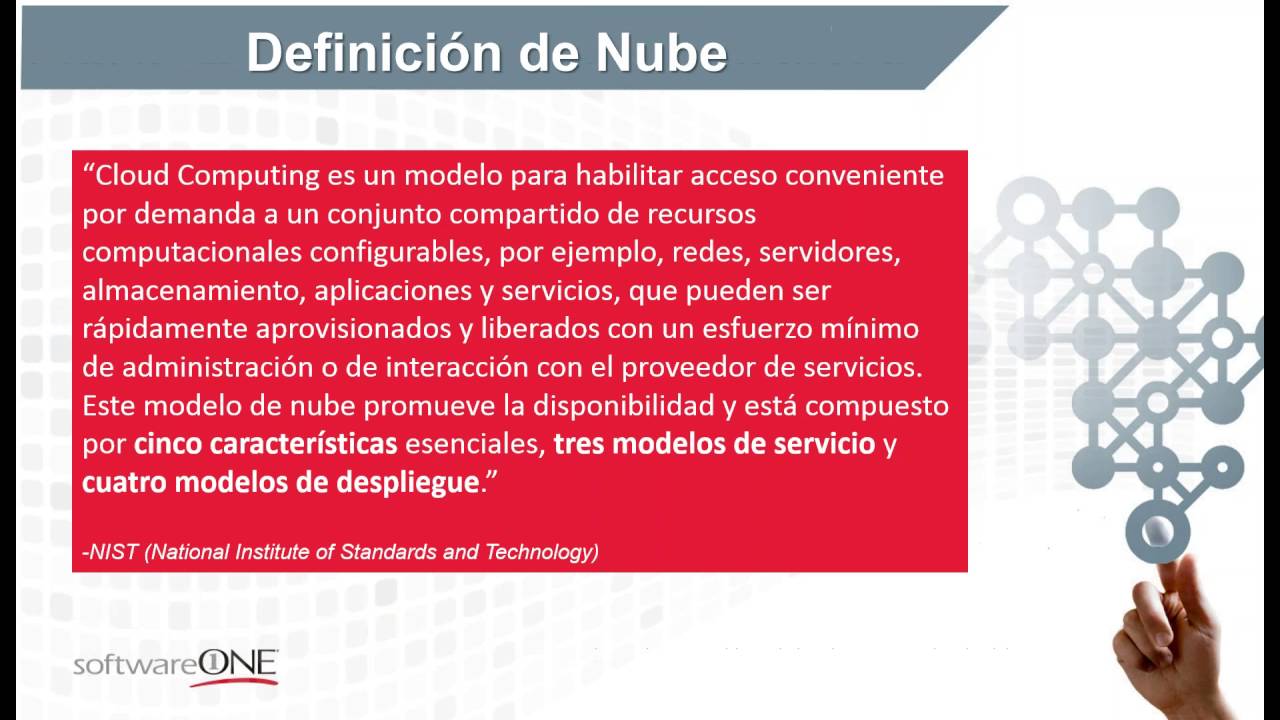 Definición de Nube

“Cloud Computing es un modelo para habilitar acceso conveniente por demanda a un conjunto compartido de recursos computacionales configurables, por ejemplo, redes, servidores, almacenamiento, aplicaciones y servicios, que pueden ser rápidamente aprovisionados y liberados con un esfuerzo mínimo de administración o de interacción con el proveedor de servicios. Este modelo de nube promueve la disponibilidad y está compuesto por cinco características esenciales, tres modelos de servicio y cuatro modelos de despliegue.”

-NIST (National Institute of Standards and Technology)

softwareONE